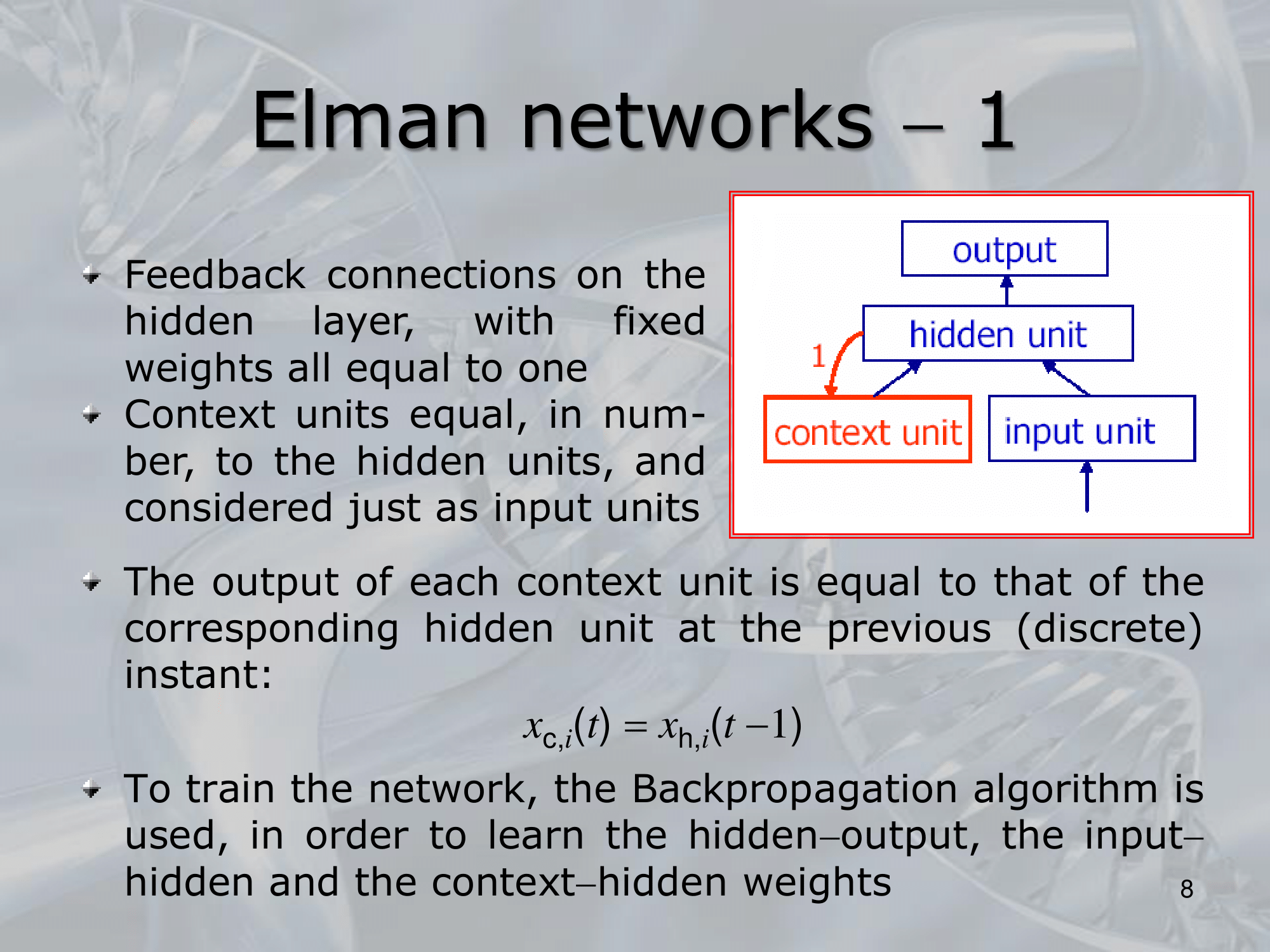 Elman networks – 1

Feedback connections on the hidden layer, with fixed weights all equal to one

Context units equal, in number, to the hidden units, and considered just as input units

output

hidden unit

1

context unit

input unit

The output of each context unit is equal to that of the corresponding hidden unit at the previous (discrete) instant:

$x_{c,i}(t) = x_{h,i}(t-1)$

To train the network, the Backpropagation algorithm is used, in order to learn the hidden–output, the input–hidden and the context–hidden weights

8